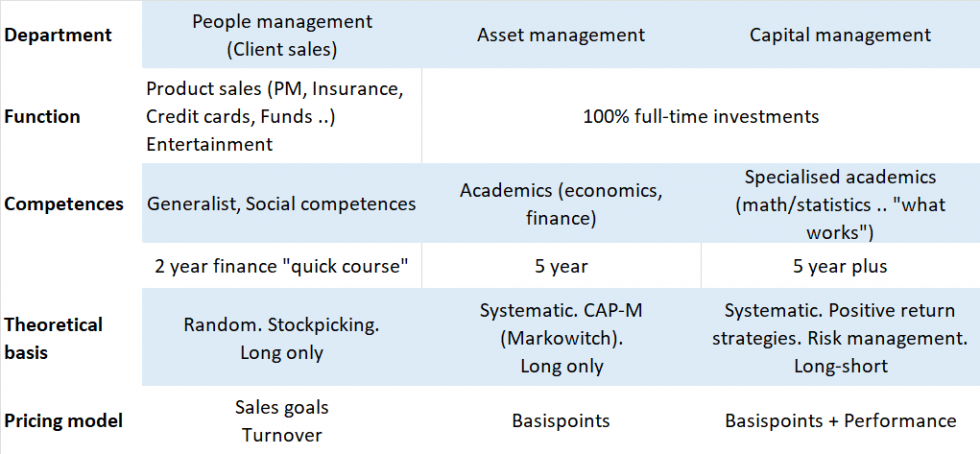 | Department | People management (Client sales) | Asset management | Capital management |
|---|---|---|---|
| Function | Product sales (PM, Insurance, Credit cards, Funds ..) Entertainment | 100% full-time investments | |
| Competences | Generalist, Social competences | Academics (economics, finance) | Specialised academics (math/statistics .. "what works") |
| | 2 year finance "quick course" | 5 year | 5 year plus |
| Theoretical basis | Random. Stockpicking. Long only | Systematic. CAP-M (Markowitch). Long only | Systematic. Positive return strategies. Risk management. Long-short |
| Pricing model | Sales goals Turnover | Basispoints | Basispoints + Performance |